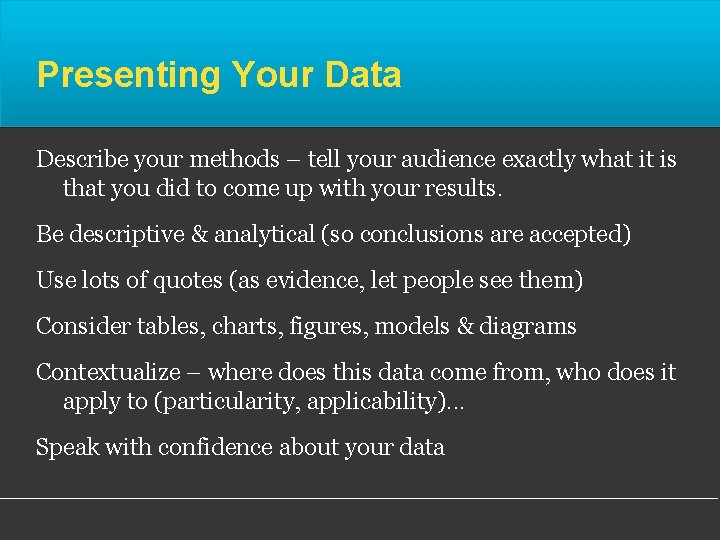 Presenting Your Data

Describe your methods – tell your audience exactly what it is that you did to come up with your results.

Be descriptive & analytical (so conclusions are accepted)

Use lots of quotes (as evidence, let people see them)

Consider tables, charts, figures, models & diagrams

Contextualize – where does this data come from, who does it apply to (particularity, applicability)...

Speak with confidence about your data